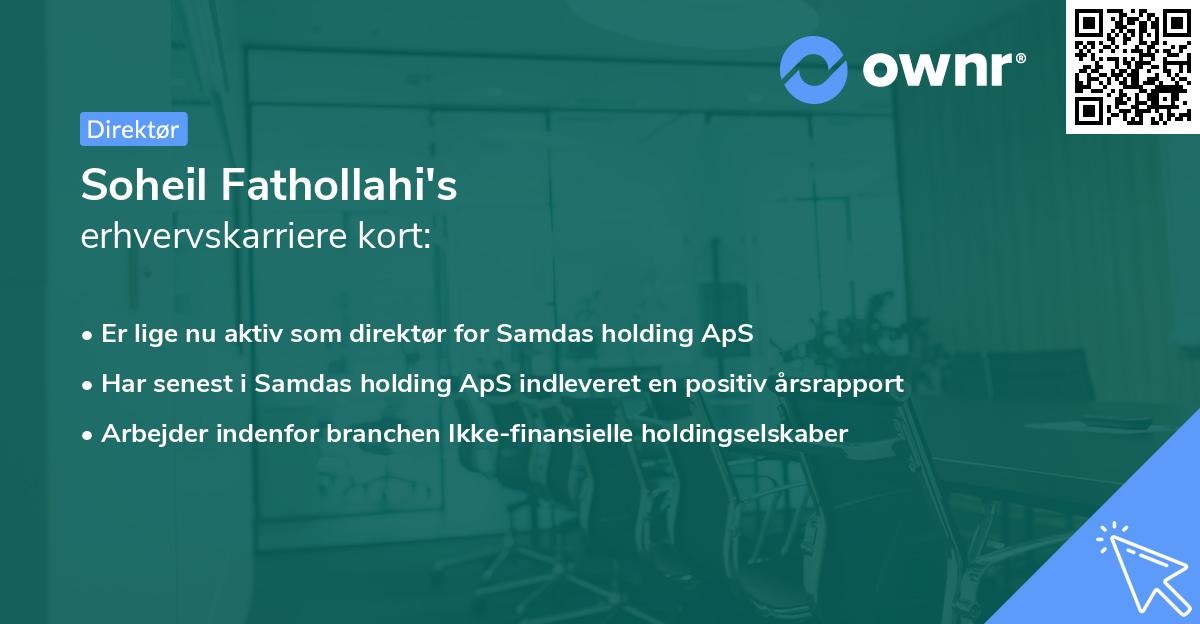 ownr®

Direktør

Soheil Fathollahi's
erhvervskarriere kort:

• Er lige nu aktiv som direktør for Samdas holding ApS
• Har senest i Samdas holding ApS indleveret en positiv årsrapport
• Arbejder indenfor branchen Ikke-finansielle holdingselskaber